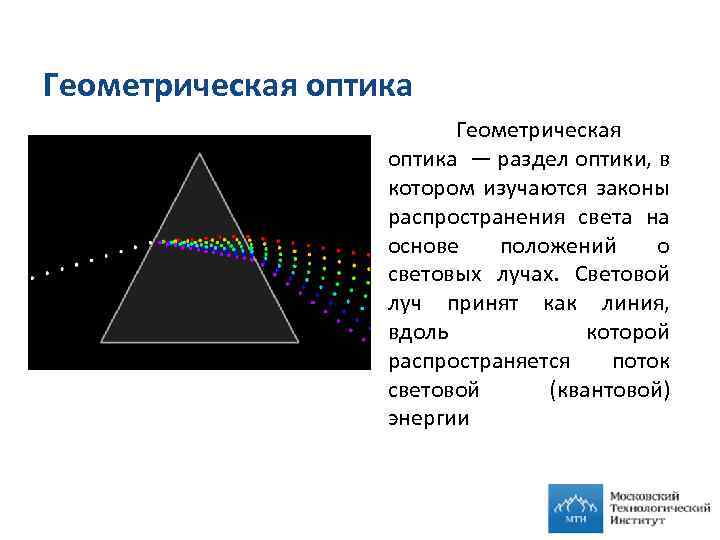 Геометрическая оптика

Геометрическая оптика — раздел оптики, в котором изучаются законы распространения света на основе положений о световых лучах. Световой луч принят как линия, вдоль которой распространяется поток световой (квантовой) энергии

МТИ
Московский Технологический Институт